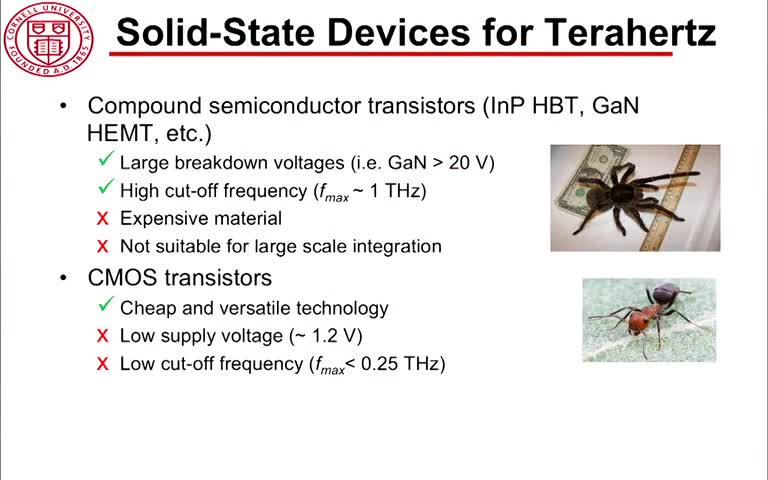 CORNELL UNIVERSITY FOUNDED A.D. 1865

Solid-State Devices for Terahertz

• Compound semiconductor transistors (InP HBT, GaN HEMT, etc.)

✓ Large breakdown voltages (i.e. GaN > 20 V)

✓ High cut-off frequency ($f_{max}$ ~ 1 THz)

X Expensive material

X Not suitable for large scale integration

• CMOS transistors

✓ Cheap and versatile technology

X Low supply voltage (~ 1.2 V)

X Low cut-off frequency ($f_{max}$< 0.25 THz)